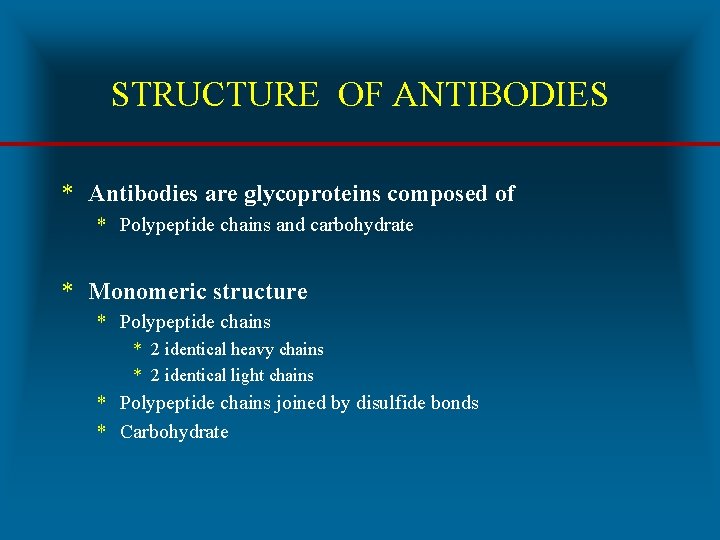 STRUCTURE OF ANTIBODIES

* Antibodies are glycoproteins composed of
* Polypeptide chains and carbohydrate

* Monomeric structure
* Polypeptide chains
* 2 identical heavy chains
* 2 identical light chains
* Polypeptide chains joined by disulfide bonds
* Carbohydrate